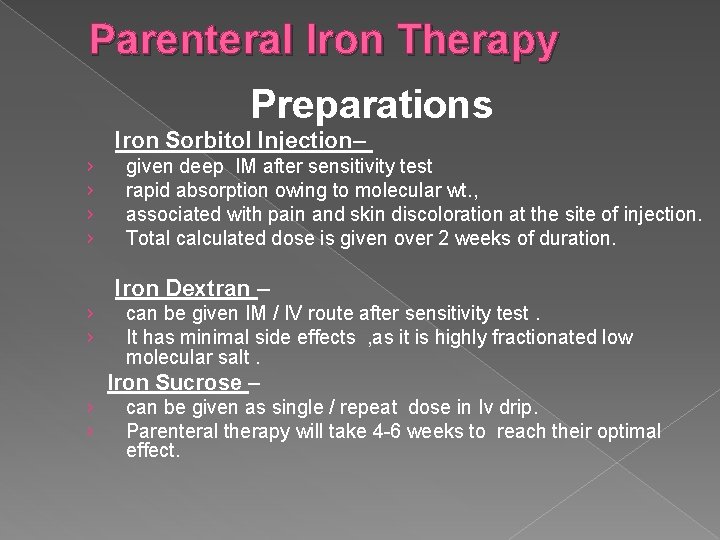 Parenteral Iron Therapy

Preparations

Iron Sorbitol Injection–

› given deep IM after sensitivity test
› rapid absorption owing to molecular wt.,
› associated with pain and skin discoloration at the site of injection.
› Total calculated dose is given over 2 weeks of duration.

Iron Dextran –

› can be given IM / IV route after sensitivity test .
› It has minimal side effects ,as it is highly fractionated low molecular salt .

Iron Sucrose –

› can be given as single / repeat dose in Iv drip.
› Parenteral therapy will take 4-6 weeks to reach their optimal effect.